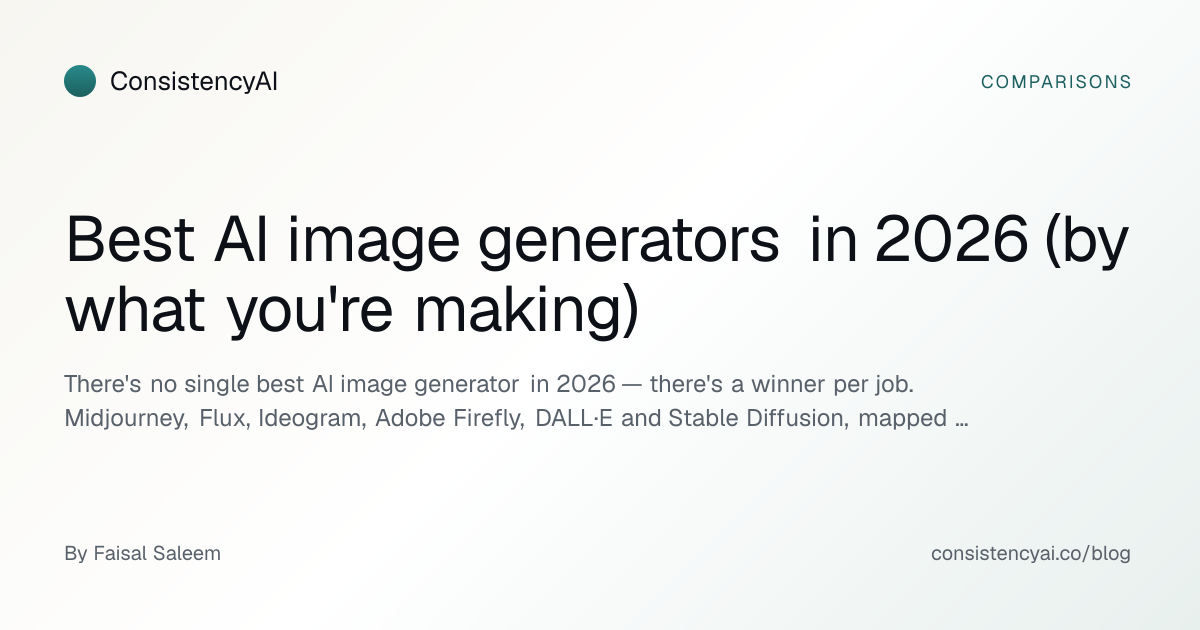 ConsistencyAI

COMPARISONS

Best AI image generators in 2026 (by what you're making)

There's no single best AI image generator in 2026 — there's a winner per job. Midjourney, Flux, Ideogram, Adobe Firefly, DALL·E and Stable Diffusion, mapped …

By Faisal Saleem

consistencyai.co/blog